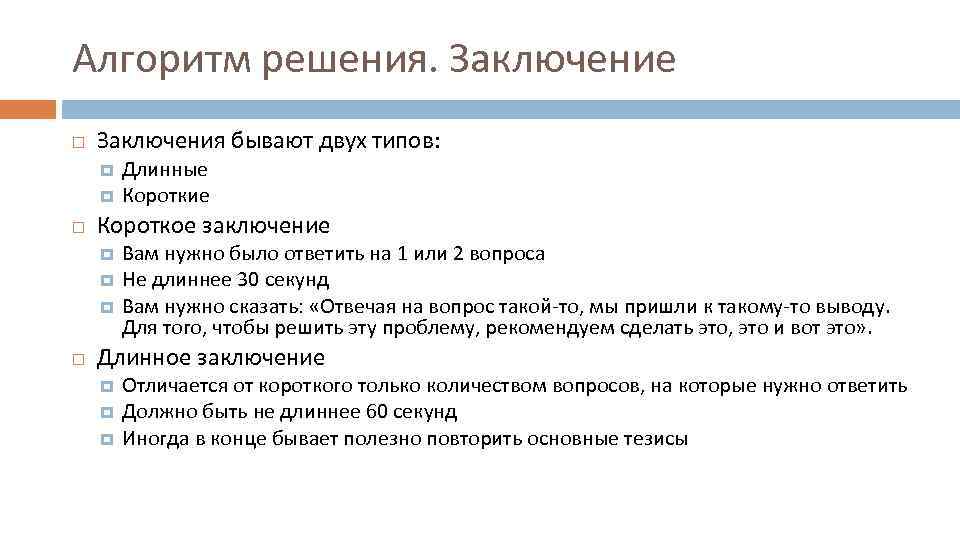 Алгоритм решения. Заключение

Заключения бывают двух типов:
Длинные
Короткие

Короткое заключение
Вам нужно было ответить на 1 или 2 вопроса
Не длиннее 30 секунд
Вам нужно сказать: «Отвечая на вопрос такой-то, мы пришли к такому-то выводу. Для того, чтобы решить эту проблему, рекомендуем сделать это, это и вот это».

Длинное заключение
Отличается от короткого только количеством вопросов, на которые нужно ответить
Должно быть не длиннее 60 секунд
Иногда в конце бывает полезно повторить основные тезисы